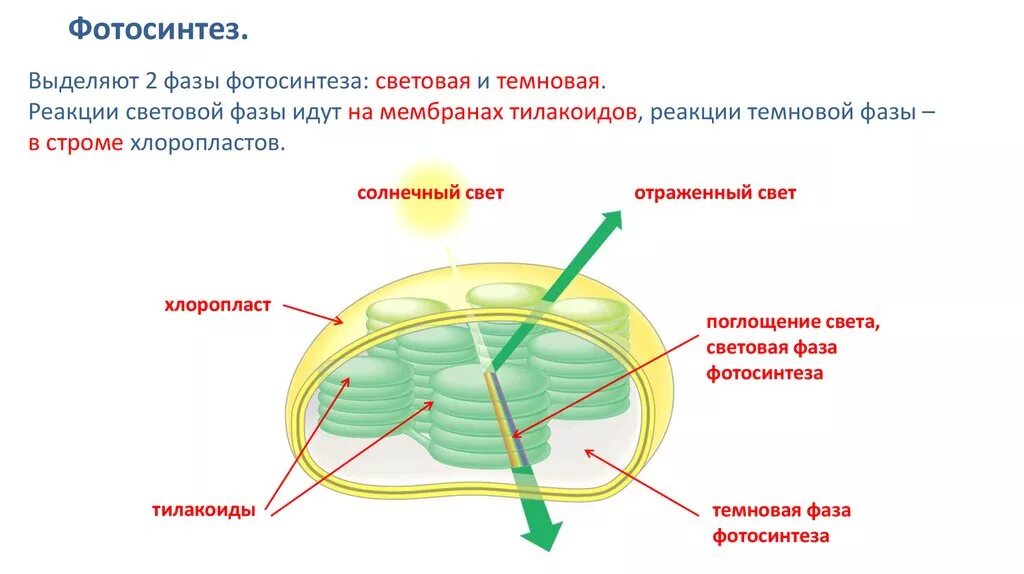 Фотосинтез.

Выделяют 2 фазы фотосинтеза: световая и темновая.
Реакции световой фазы идут на мембранах тилакоидов, реакции темновой фазы – в строме хлоропластов.

солнечный свет

отраженный свет

хлоропласт

поглощение света, световая фаза фотосинтеза

тилакоиды

темновая фаза фотосинтеза